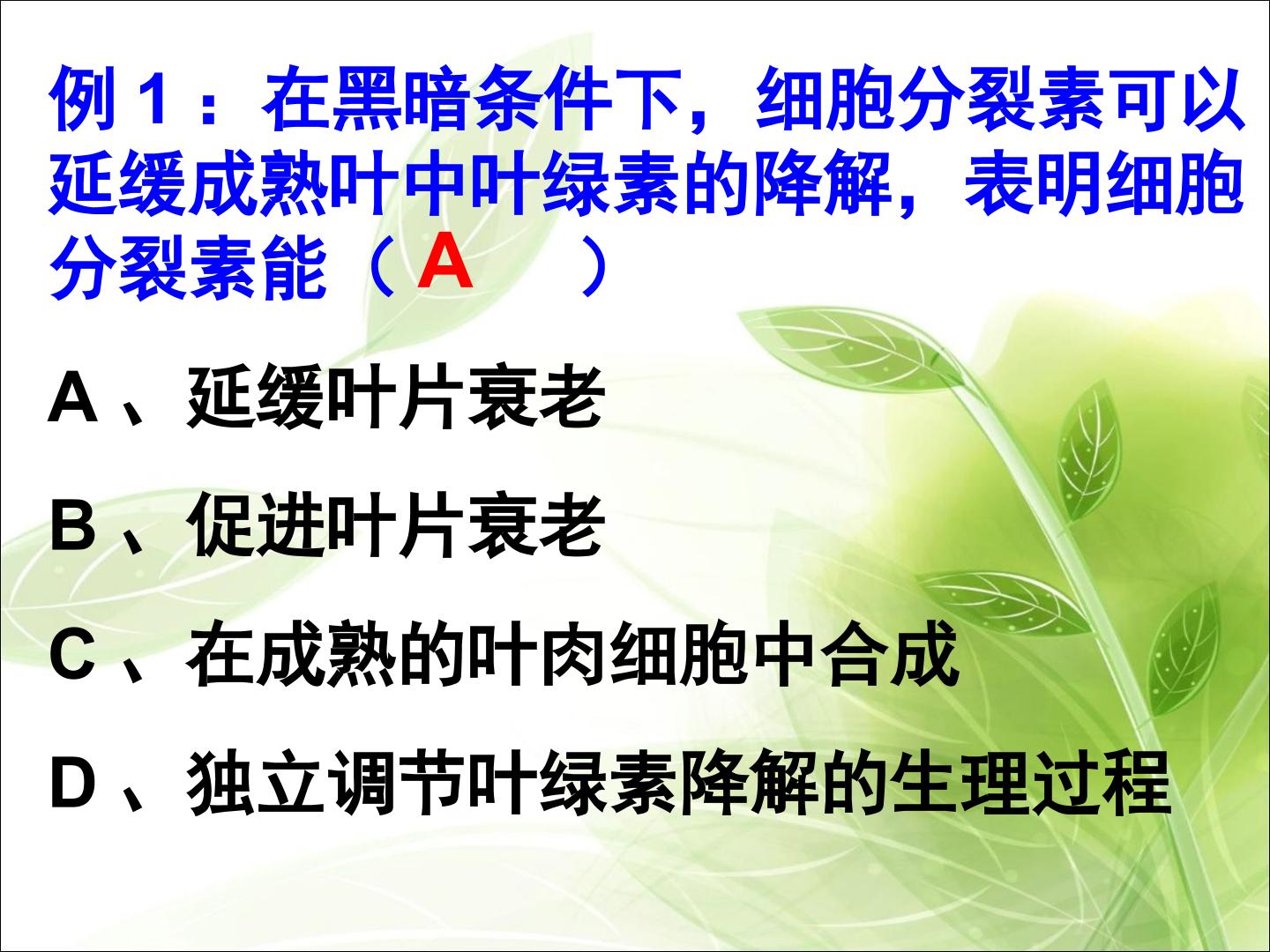 例1：在黑暗条件下，细胞分裂素可以延缓成熟叶中叶绿素的降解，表明细胞分裂素能（A ）

A、延缓叶片衰老

B、促进叶片衰老

C、在成熟的叶肉细胞中合成

D、独立调节叶绿素降解的生理过程